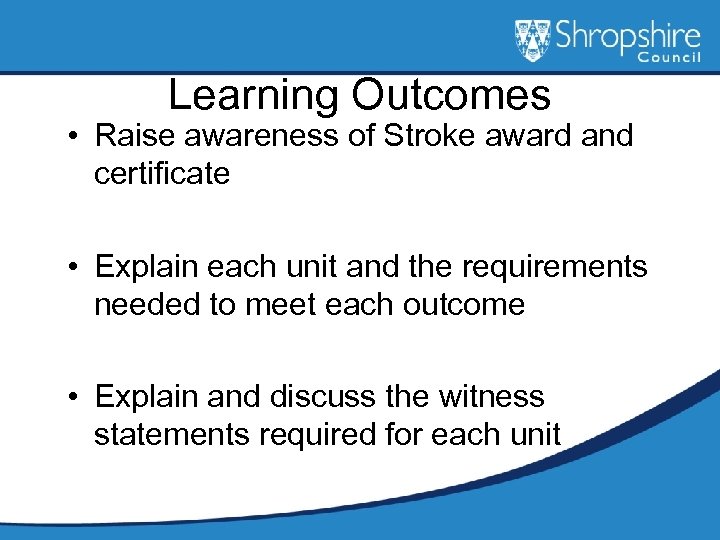 Shropshire Council

Learning Outcomes

• Raise awareness of Stroke award and certificate

• Explain each unit and the requirements needed to meet each outcome

• Explain and discuss the witness statements required for each unit